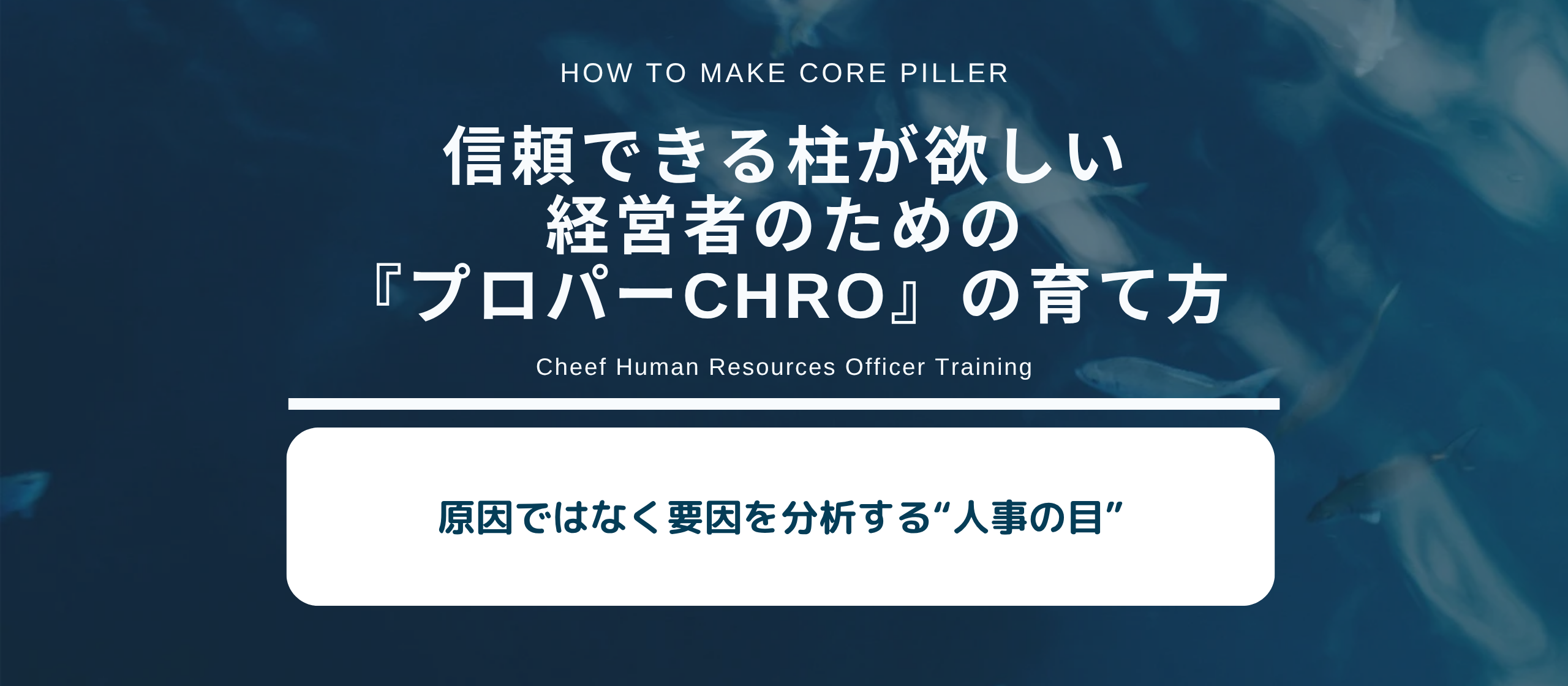 HOW TO MAKE CORE PILLER

信頼できる柱が欲しい
経営者のための
『プロパーCHRO』の育て方

Cheef Human Resources Officer Training

原因ではなく要因を分析する“人事の目”